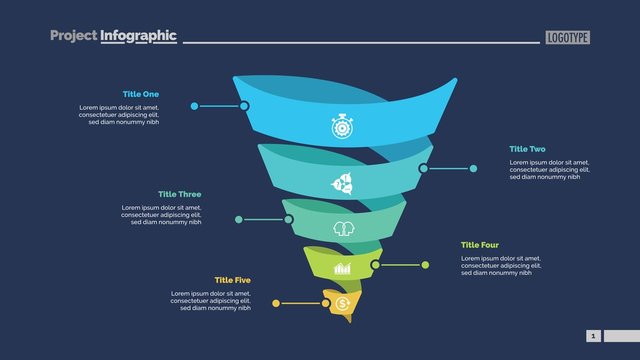 Project Infographic

LOGOTYPE

Title One
Lorem ipsum dolor sit amet, consectetuer adipiscing elit, sed diam nonummy nibh

Title Two
Lorem ipsum dolor sit amet, consectetuer adipiscing elit, sed diam nonummy nibh

Title Three
Lorem ipsum dolor sit amet, consectetuer adipiscing elit, sed diam nonummy nibh

Title Four
Lorem ipsum dolor sit amet, consectetuer adipiscing elit, sed diam nonummy nibh

Title Five
Lorem ipsum dolor sit amet, consectetuer adipiscing elit, sed diam nonummy nibh

1